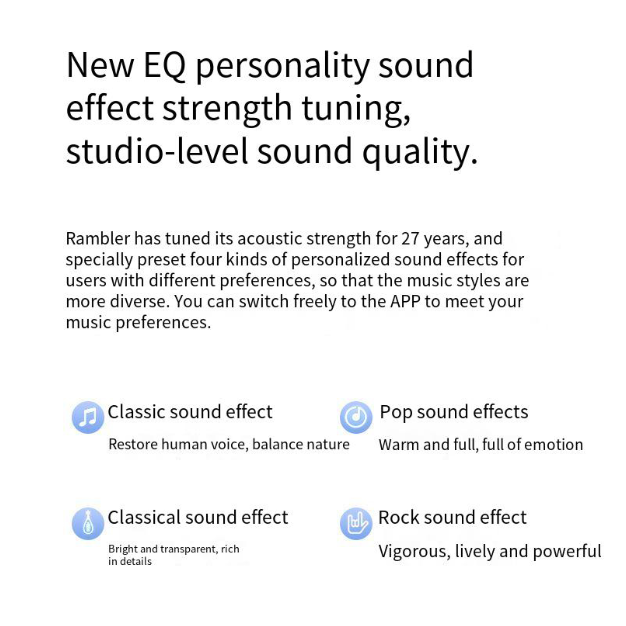 New EQ personality sound effect strength tuning, studio-level sound quality.

Rambler has tuned its acoustic strength for 27 years, and specially preset four kinds of personalized sound effects for users with different preferences, so that the music styles are more diverse. You can switch freely to the APP to meet your music preferences.

Classic sound effect

Restore human voice, balance nature

Pop sound effects

Warm and full, full of emotion

Classical sound effect

Bright and transparent, rich in details

Rock sound effect

Vigorous, lively and powerful